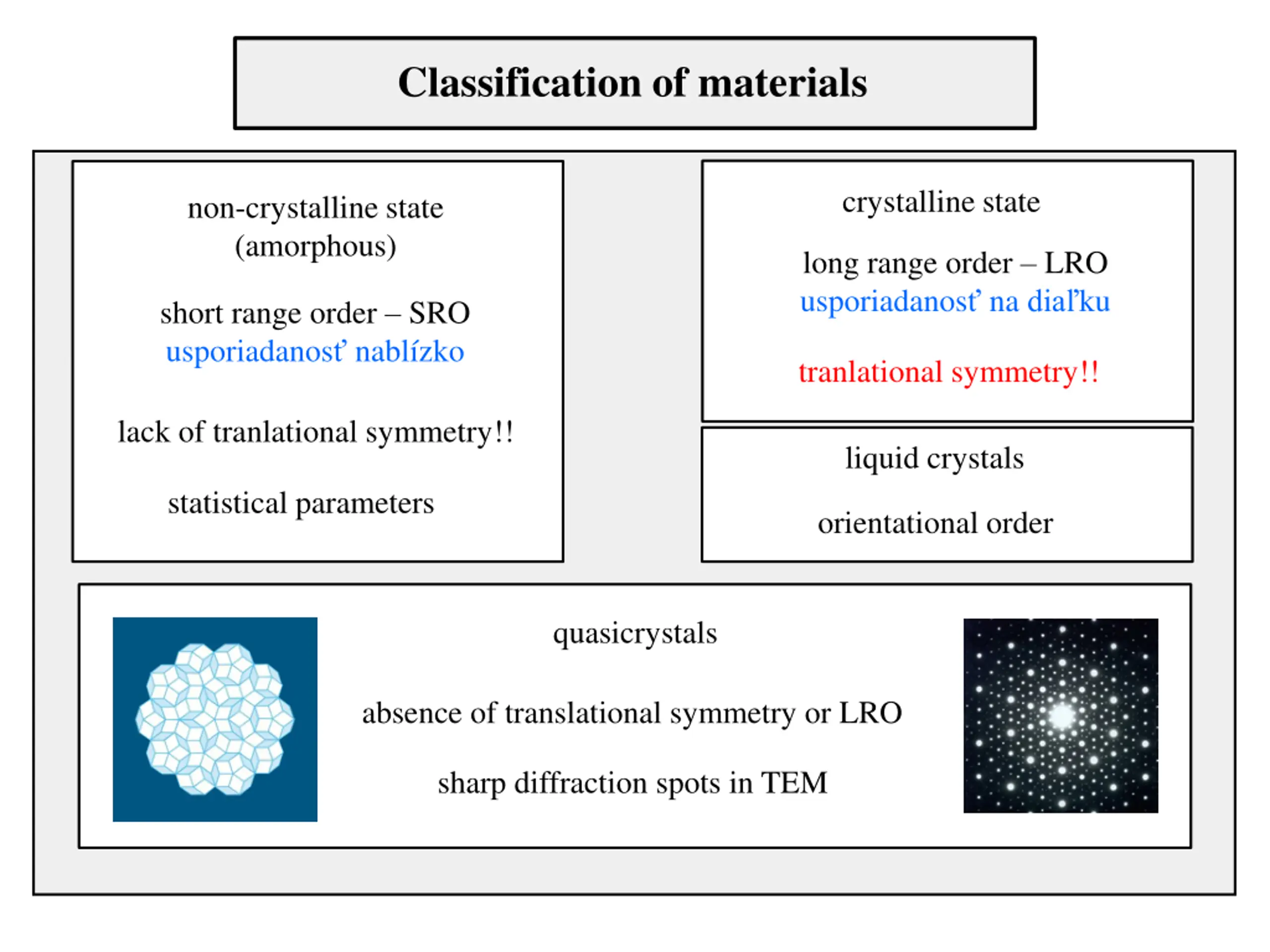 Classification of materials

non-crystalline state
(amorphous)

short range order – SRO
usporiadanosť nablízko

lack of tranlational symmetry!!

statistical parameters

crystalline state

long range order – LRO
usporiadanosť na diaľku

tranlational symmetry!!

liquid crystals

orientational order

quasicrystals

absence of translational symmetry or LRO

sharp diffraction spots in TEM